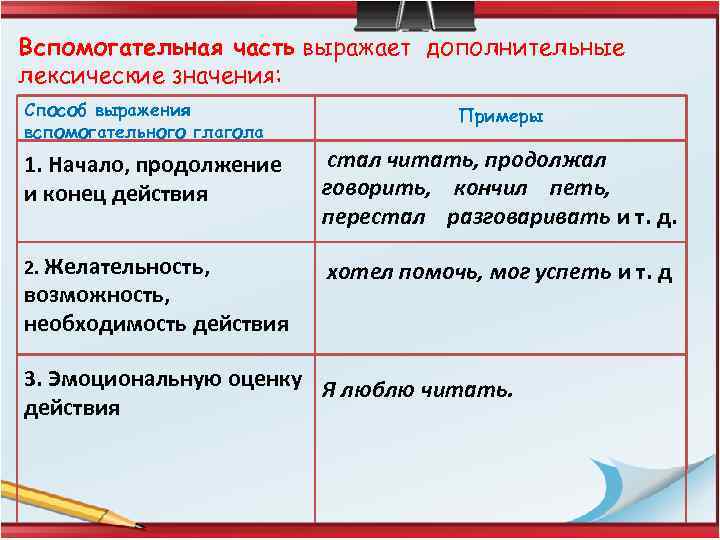 Вспомогательная часть выражает дополнительные лексические значения:

| Способ выражения вспомогательного глагола | Примеры |
|---|---|
| 1. Начало, продолжение и конец действия | стал читать, продолжал говорить, кончил петь, перестал разговаривать и т. д. |
| 2. Желательность, возможность, необходимость действия | хотел помочь, мог успеть и т. д |
| 3. Эмоциональную оценку действия | Я люблю читать. |